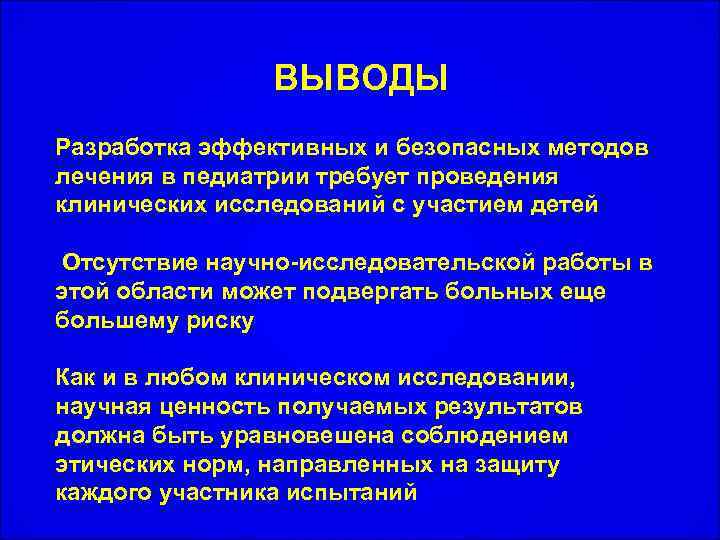 ВЫВОДЫ

Разработка эффективных и безопасных методов лечения в педиатрии требует проведения клинических исследований с участием детей

Отсутствие научно-исследовательской работы в этой области может подвергать больных еще большему риску

Как и в любом клиническом исследовании, научная ценность получаемых результатов должна быть уравновешена соблюдением этических норм, направленных на защиту каждого участника испытаний